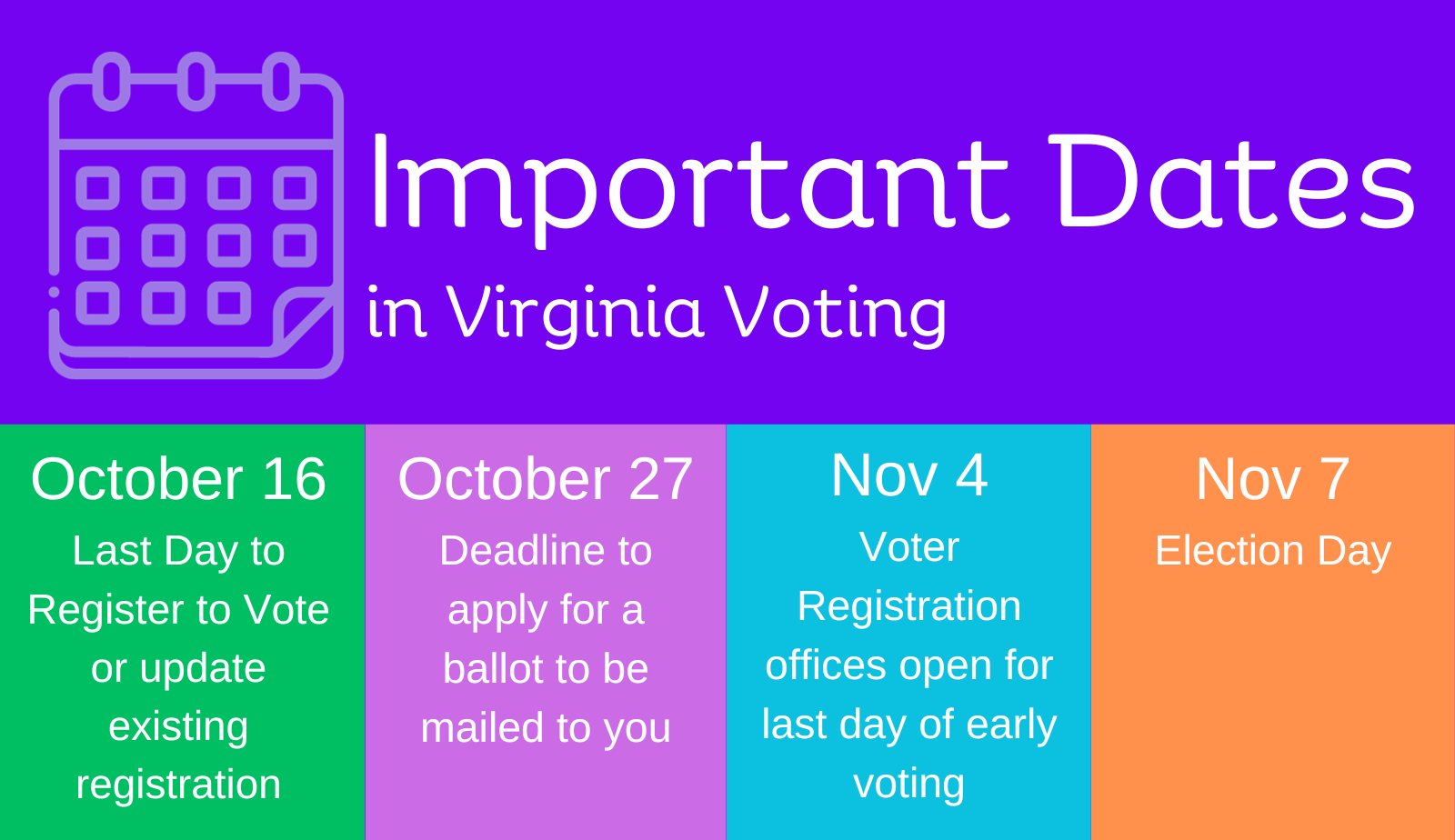 Important Dates

in Virginia Voting

October 16

Last Day to Register to Vote or update existing registration

October 27

Deadline to apply for a ballot to be mailed to you

Nov 4

Voter Registration offices open for last day of early voting

Nov 7

Election Day